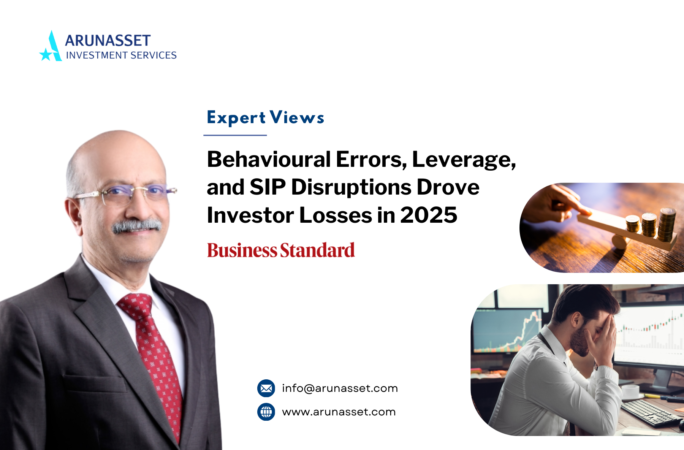 ARUNASSET
INVESTMENT SERVICES

Expert Views

Behavioural Errors, Leverage, and SIP Disruptions Drove Investor Losses in 2025

Business Standard

info@arunasset.com

www.arunasset.com